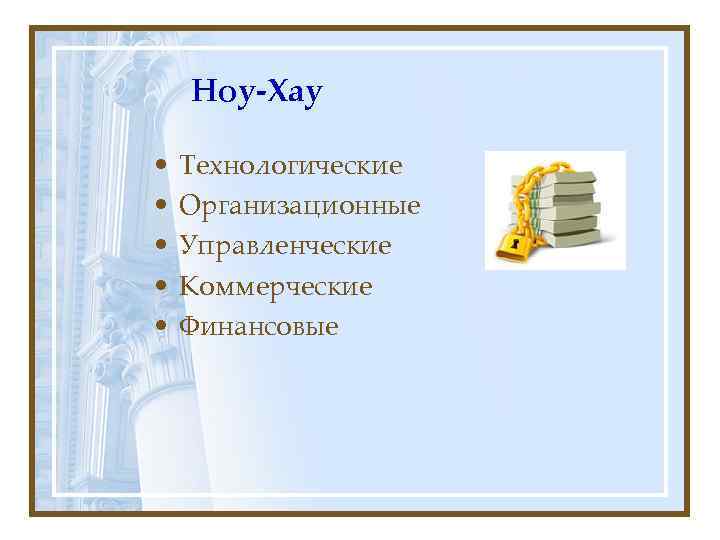 Ноу-Хау

• Технологические
• Организационные
• Управленческие
• Коммерческие
• Финансовые